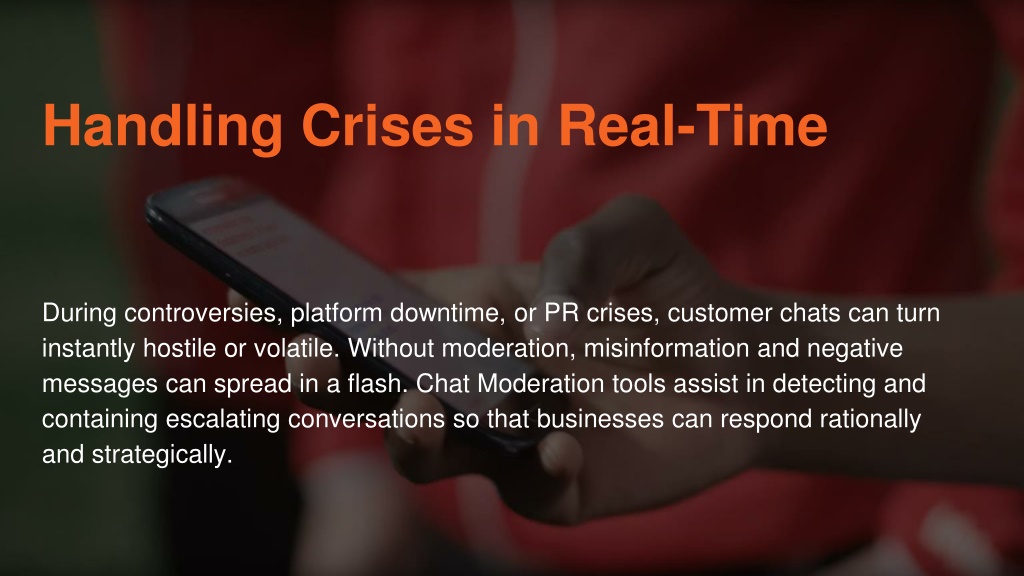 Handling Crises in Real-Time

During controversies, platform downtime, or PR crises, customer chats can turn instantly hostile or volatile. Without moderation, misinformation and negative messages can spread in a flash. Chat Moderation tools assist in detecting and containing escalating conversations so that businesses can respond rationally and strategically.